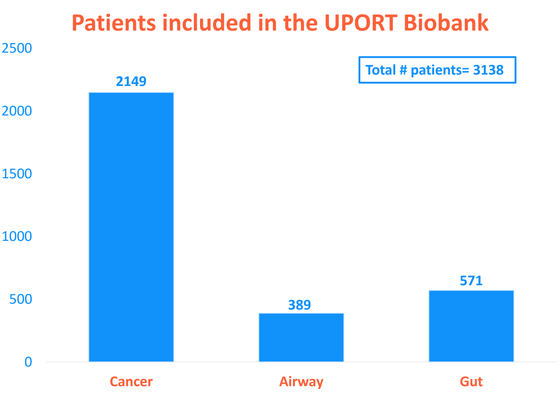 Patients included in the UPORT Biobank

Total # patients= 3138

2500
2000
1500
1000
500
0

2149
389
571

Cancer
Airway
Gut